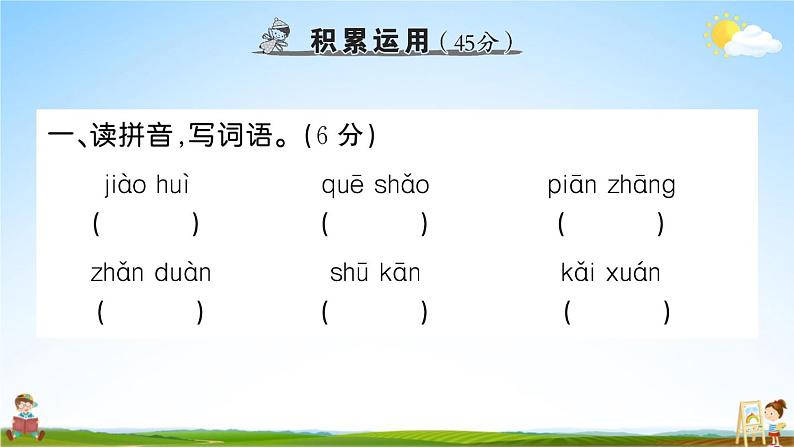 积累运用（45分）

一、读拼音，写词语。（6 分）

jiào huì　　quē shǎo　　piān zhāng
(　　)　　(　　)　　(　　)

zhǎn duàn　　shū kān　　kǎi xuán
(　　)　　(　　)　　(　　)